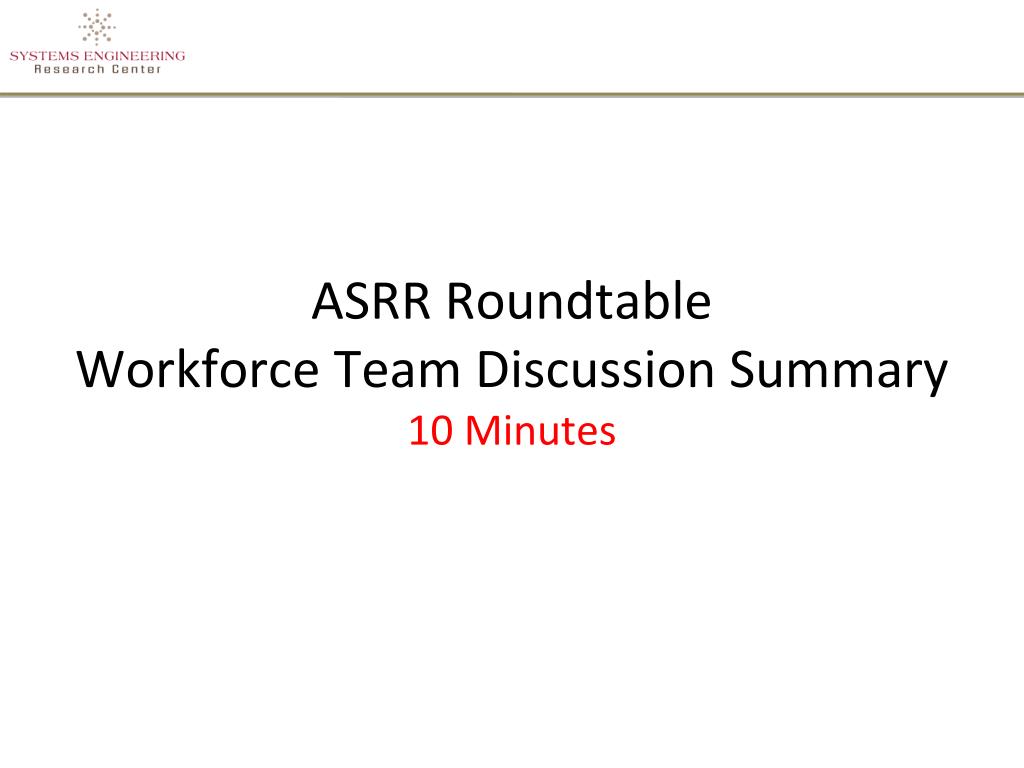 SYSTEMS ENGINEERING
Research Center

ASRR Roundtable
Workforce Team Discussion Summary
10 Minutes